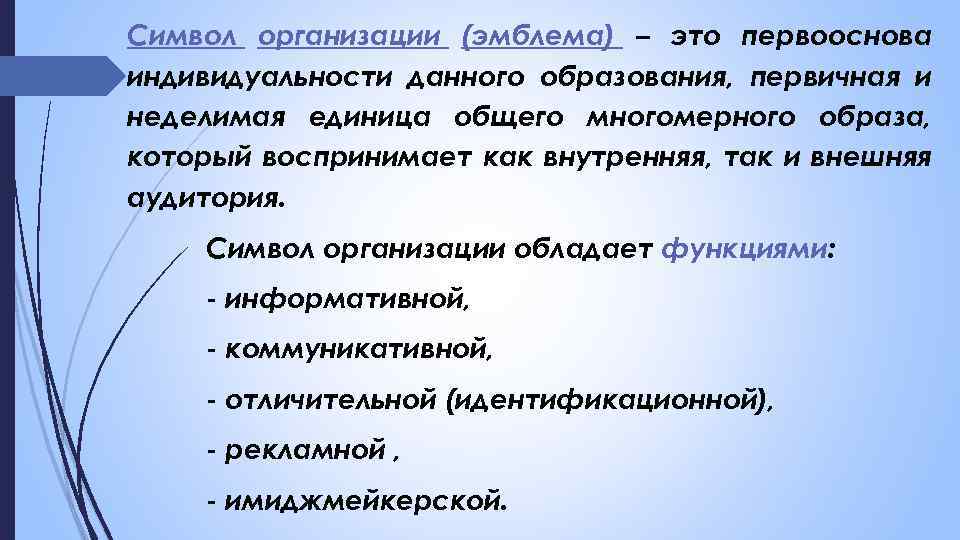 Символ организации (эмблема) – это первооснова индивидуальности данного образования, первичная и неделимая единица общего многомерного образа, который воспринимает как внутренняя, так и внешняя аудитория.

Символ организации обладает функциями:

- информативной,

- коммуникативной,

- отличительной (идентификационной),

- рекламной ,

- имиджмейкерской.